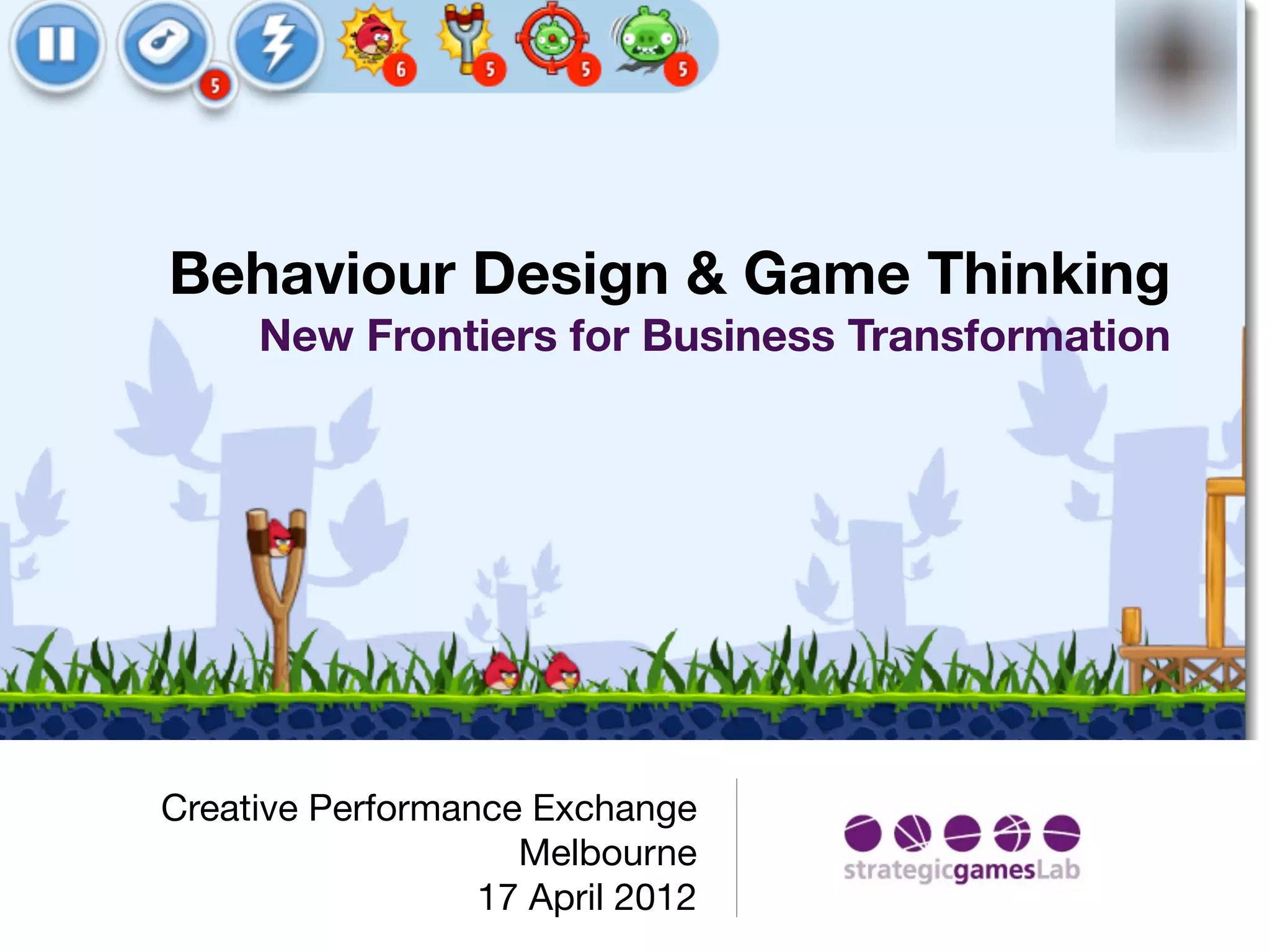 5 6 5 5 5

Behaviour Design & Game Thinking
New Frontiers for Business Transformation

Creative Performance Exchange
Melbourne
17 April 2012

strategicgamesLab